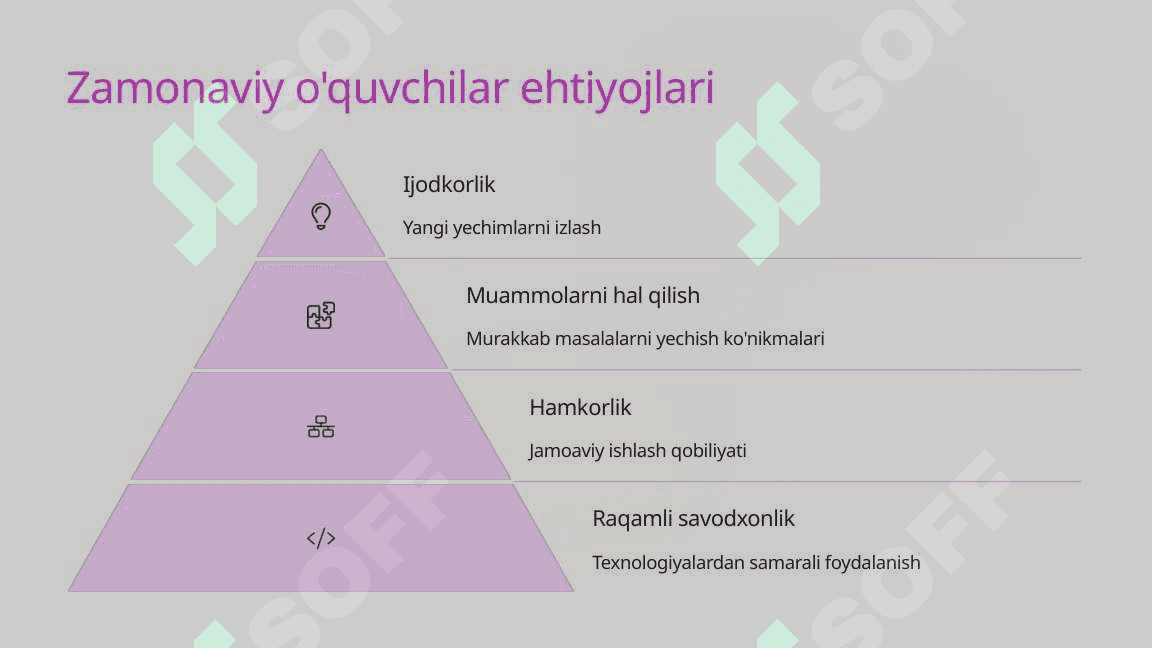 Zamonaviy o'quvchilar ehtiyojlari

Ijodkorlik

Yangi yechimlarni izlash

Muammolarni hal qilish

Murakkab masalalarni yechish ko'nikmalari

Hamkorlik

Jamoaviy ishlash qobiliyati

Raqamli savodxonlik

Texnologiyalardan samarali foydalanish

SOFF